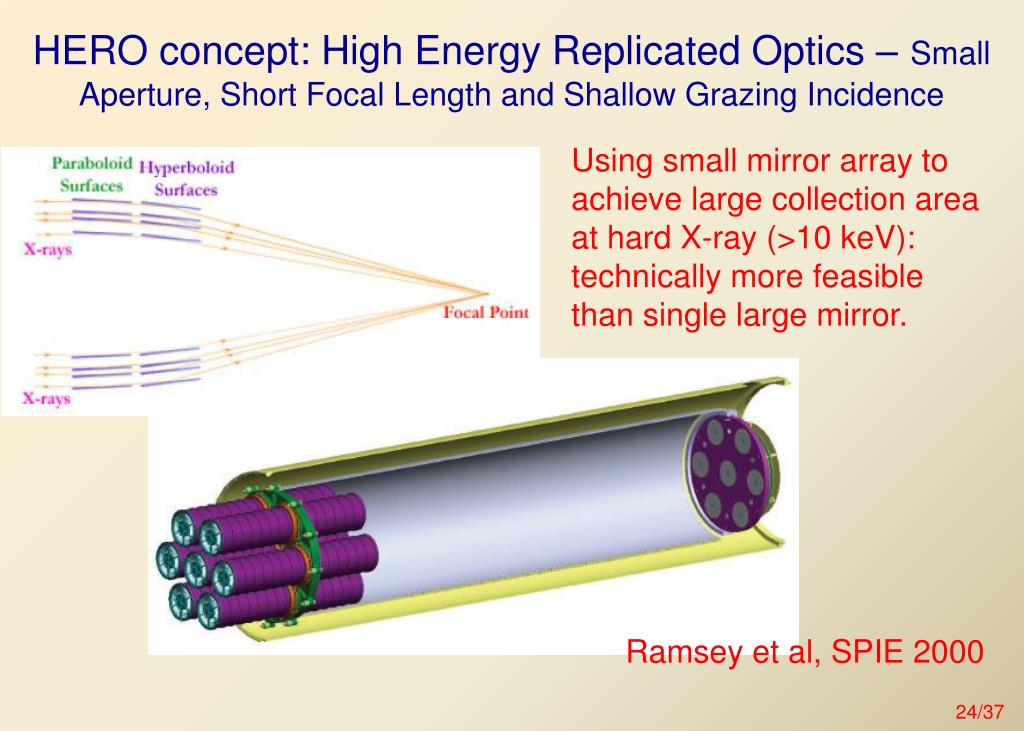 HERO concept: High Energy Replicated Optics – Small Aperture, Short Focal Length and Shallow Grazing Incidence

Paraboloid Surfaces

Hyperboloid Surfaces

X-rays

Focal Point

X-rays

Using small mirror array to achieve large collection area at hard X-ray (>10 keV): technically more feasible than single large mirror.

Ramsey et al, SPIE 2000

24/37